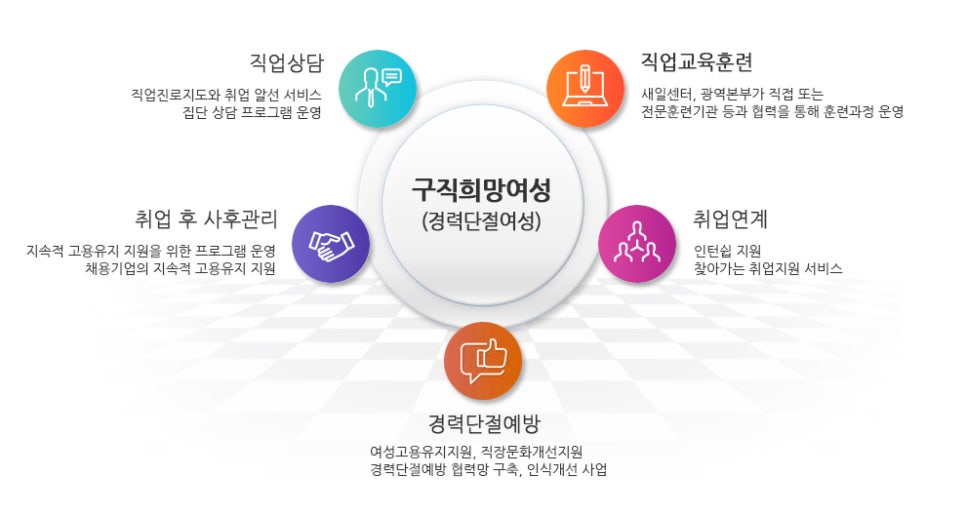 직업상담

직업진로지도와 취업 알선 서비스
집단 상담 프로그램 운영

직업교육훈련

새일센터, 광역본부가 직접 또는
전문훈련기관 등과 협력을 통해 훈련과정 운영

구직희망여성
(경력단절여성)

취업 후 사후관리

지속적 고용유지 지원을 위한 프로그램 운영
채용기업의 지속적 고용유지 지원

취업연계

인턴십 지원
찾아가는 취업지원 서비스

경력단절예방

여성고용유지지원, 직장문화개선지원
경력단절예방 협력망 구축, 인식개선 사업